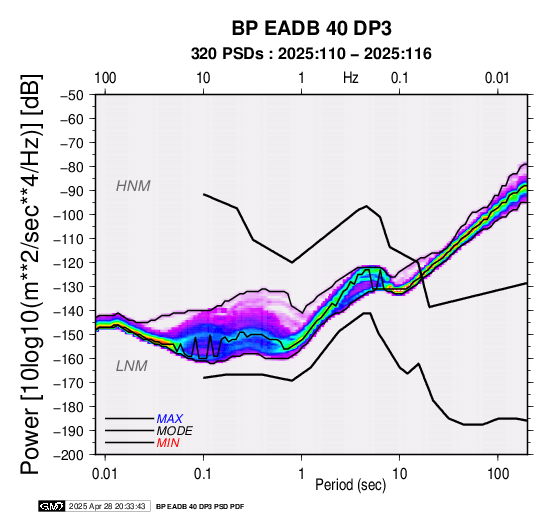 BP EADB 40 DP3
320 PSDs : 2025:110 – 2025:116

100 10 1 Hz 0.1 0.01

Power [10log10(m**2/sec**4/Hz)] [dB]

−50
−60
−70
−80
−90
−100
−110
−120
−130
−140
−150
−160
−170
−180
−190
−200

HNM
LNM

MAX
MODE
MIN

0.01 0.1 1 10 100
Period (sec)

GMT 2025 Apr 28 20:33:43 BP EADB 40 DP3 PSD PDF